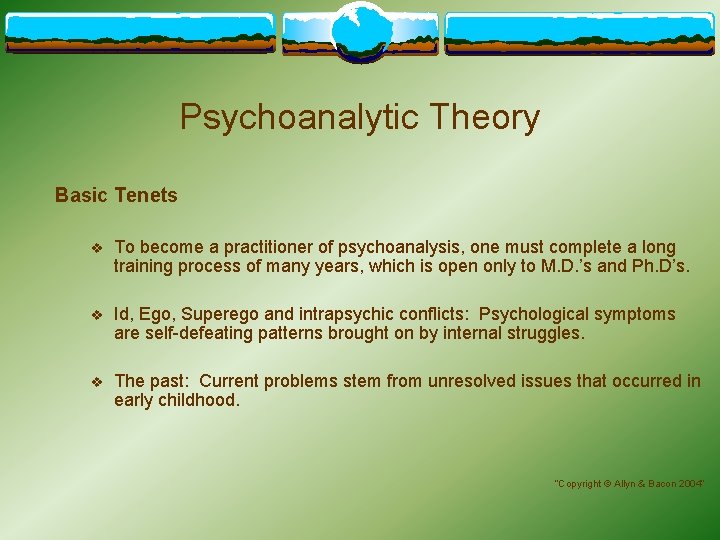 Psychoanalytic Theory

Basic Tenets

❖ To become a practitioner of psychoanalysis, one must complete a long training process of many years, which is open only to M.D.'s and Ph.D's.

❖ Id, Ego, Superego and intrapsychic conflicts: Psychological symptoms are self-defeating patterns brought on by internal struggles.

❖ The past: Current problems stem from unresolved issues that occurred in early childhood.

"Copyright © Allyn & Bacon 2004"